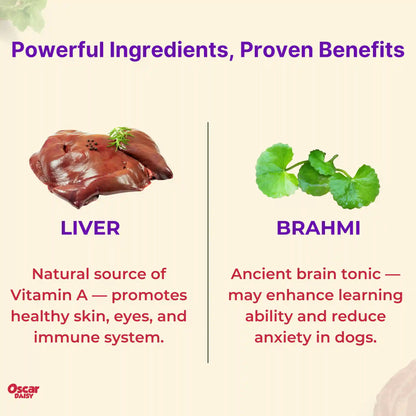 Powerful Ingredients, Proven Benefits

LIVER

Natural source of Vitamin A — promotes healthy skin, eyes, and immune system.

BRAHMI

Ancient brain tonic — may enhance learning ability and reduce anxiety in dogs.

Oscar DAISY